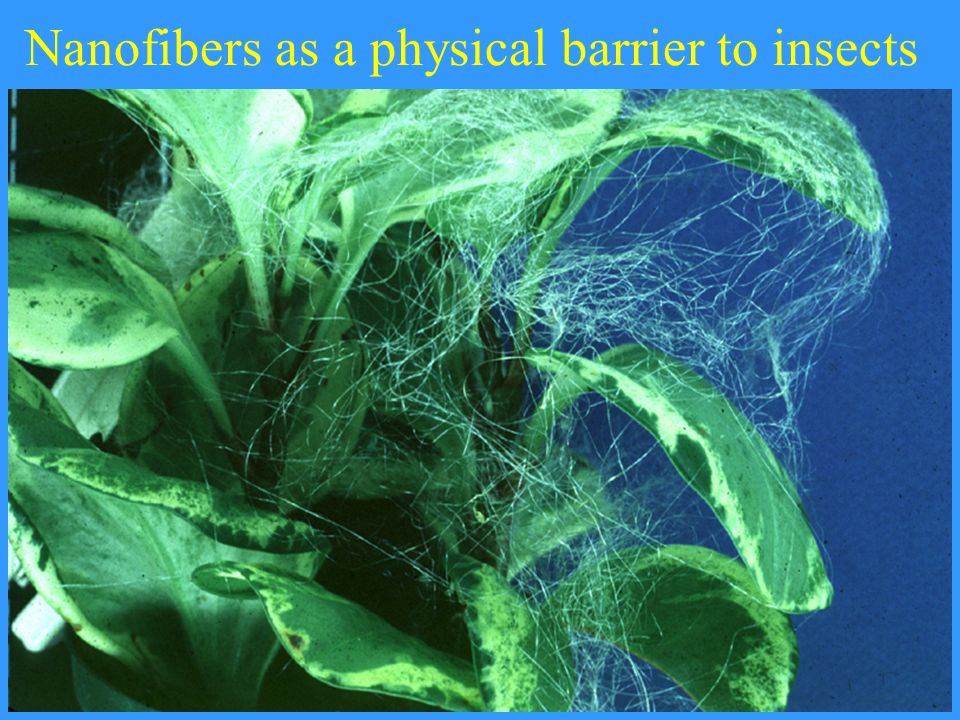 Nanofibers as a physical barrier to insects